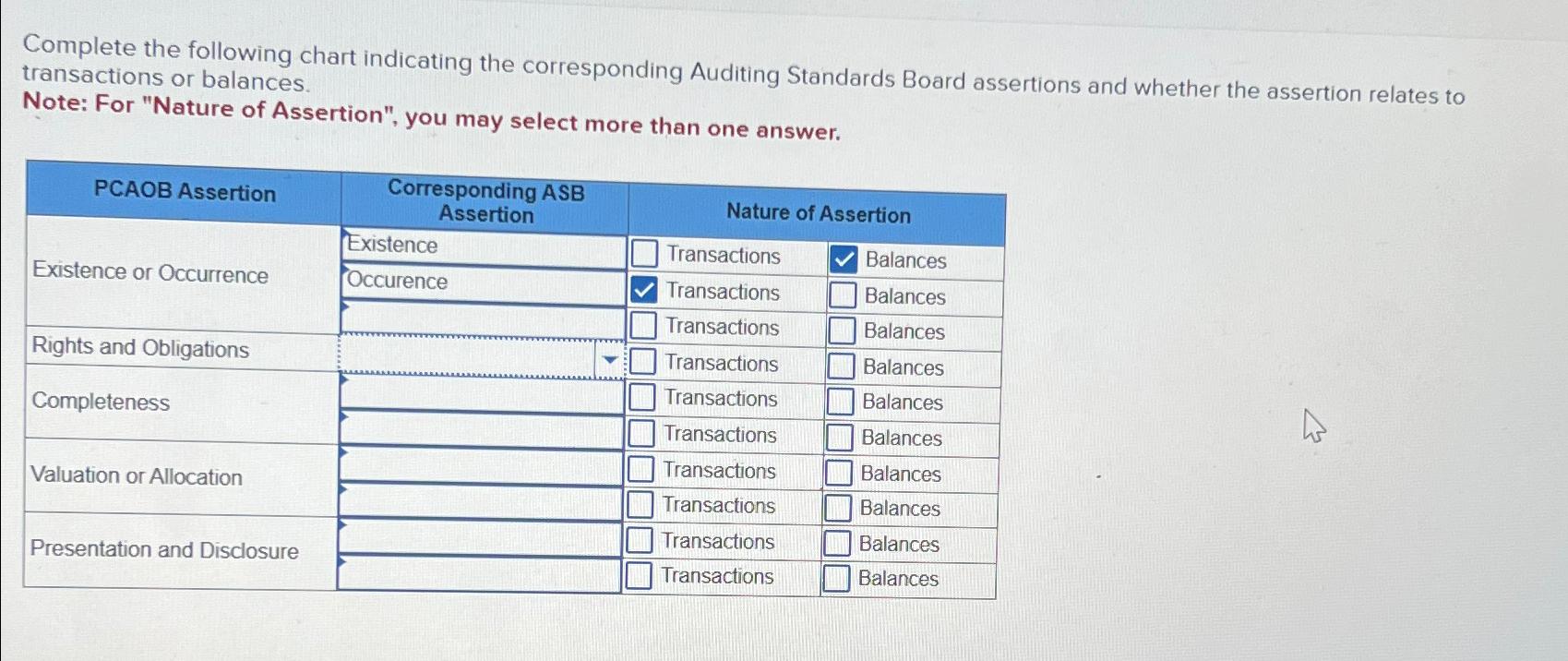 Complete the following chart indicating the corresponding Auditing Standards Board assertions and whether the assertion relates to transactions or balances.
Note: For "Nature of Assertion", you may select more than one answer.

| PCAOB Assertion | Corresponding ASB Assertion | Nature of Assertion | |
|---|---|---|---|
| Existence or Occurrence | Existence | Transactions | Balances |
| | Occurence | Transactions | Balances |
| | | Transactions | Balances |
| Rights and Obligations | | Transactions | Balances |
| Completeness | | Transactions | Balances |
| | | Transactions | Balances |
| Valuation or Allocation | | Transactions | Balances |
| | | Transactions | Balances |
| Presentation and Disclosure | | Transactions | Balances |
| | | Transactions | Balances |